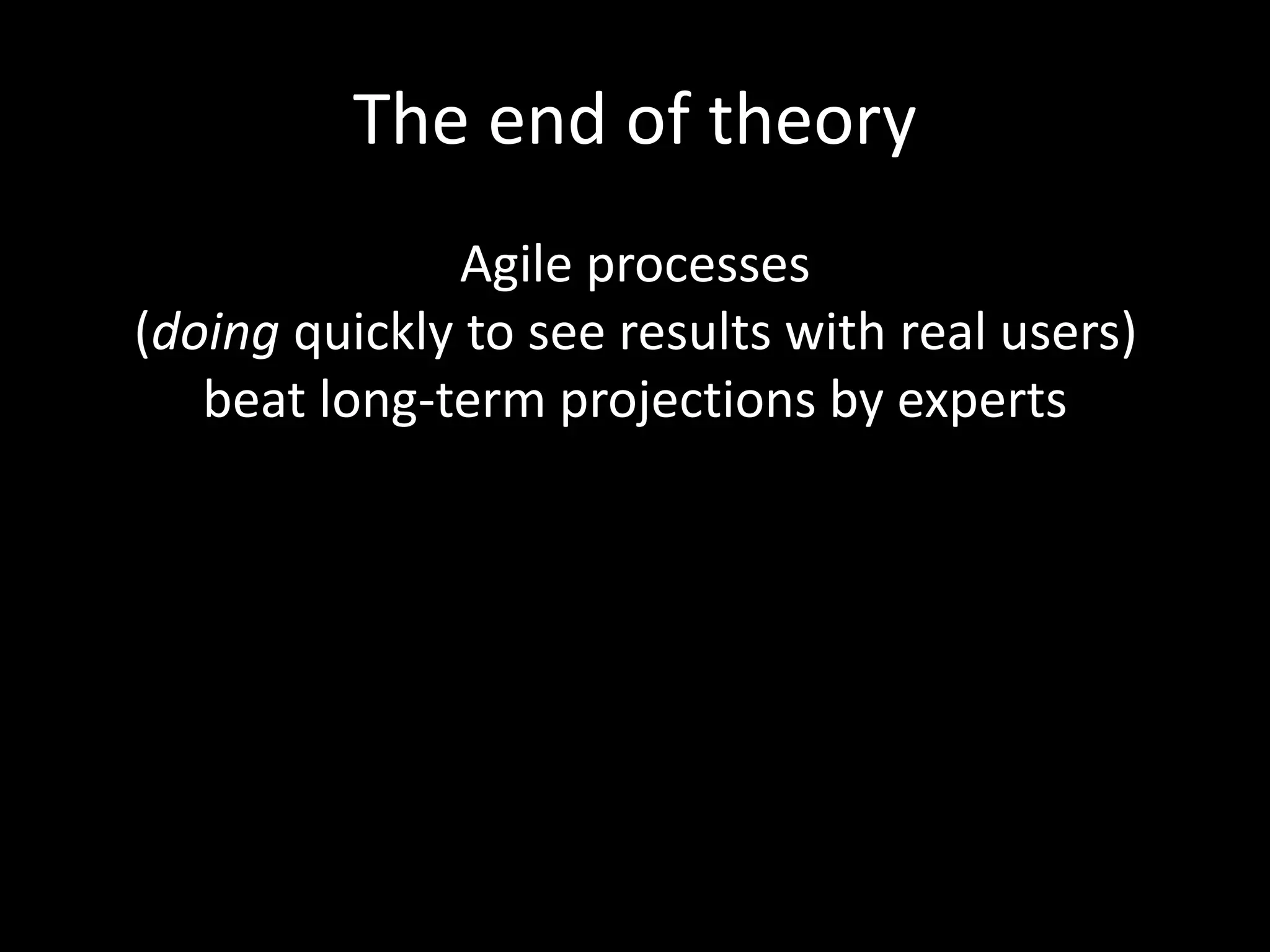 The end of theory

Agile processes
(doing quickly to see results with real users)
beat long-term projections by experts